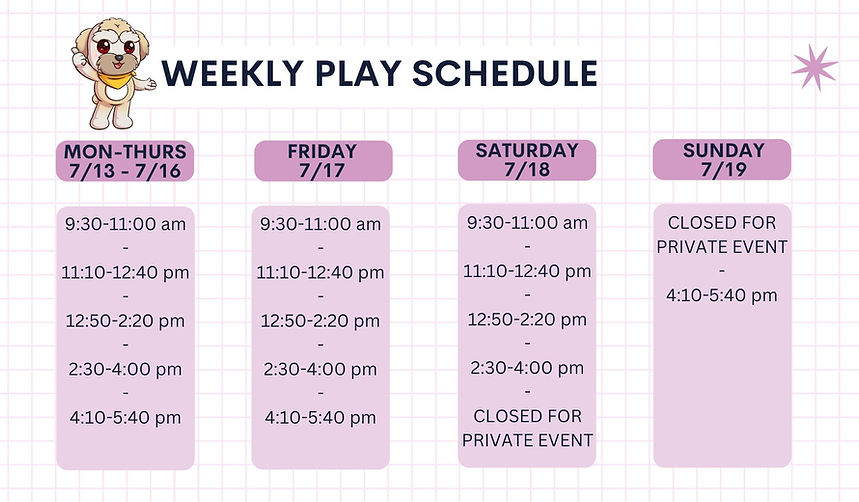 WEEKLY PLAY SCHEDULE

MON-THURS
7/13 - 7/16

9:30-11:00 am
-
11:10-12:40 pm
-
12:50-2:20 pm
-
2:30-4:00 pm
-
4:10-5:40 pm

FRIDAY
7/17

9:30-11:00 am
-
11:10-12:40 pm
-
12:50-2:20 pm
-
2:30-4:00 pm
-
4:10-5:40 pm

SATURDAY
7/18

9:30-11:00 am
-
11:10-12:40 pm
-
12:50-2:20 pm
-
2:30-4:00 pm
-
CLOSED FOR PRIVATE EVENT

SUNDAY
7/19

CLOSED FOR PRIVATE EVENT
-
4:10-5:40 pm